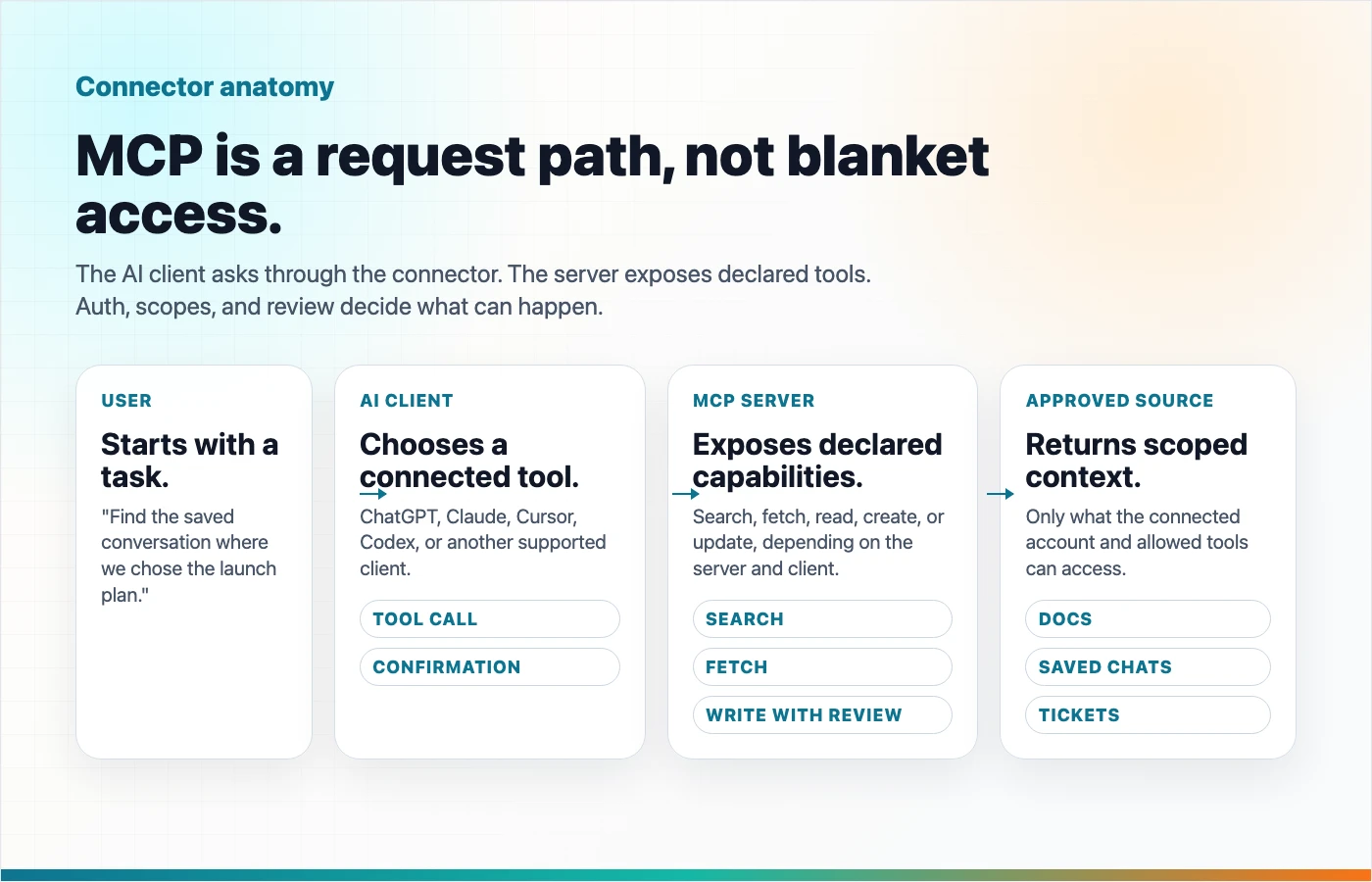 Connector anatomy

MCP is a request path, not blanket access.

The AI client asks through the connector. The server exposes declared tools. Auth, scopes, and review decide what can happen.

USER

Starts with a task.

"Find the saved conversation where we chose the launch plan."

AI CLIENT

Chooses a connected tool.

ChatGPT, Claude, Cursor, Codex, or another supported client.

TOOL CALL

CONFIRMATION

MCP SERVER

Exposes declared capabilities.

Search, fetch, read, create, or update, depending on the server and client.

SEARCH

FETCH

WRITE WITH REVIEW

APPROVED SOURCE

Returns scoped context.

Only what the connected account and allowed tools can access.

DOCS

SAVED CHATS

TICKETS